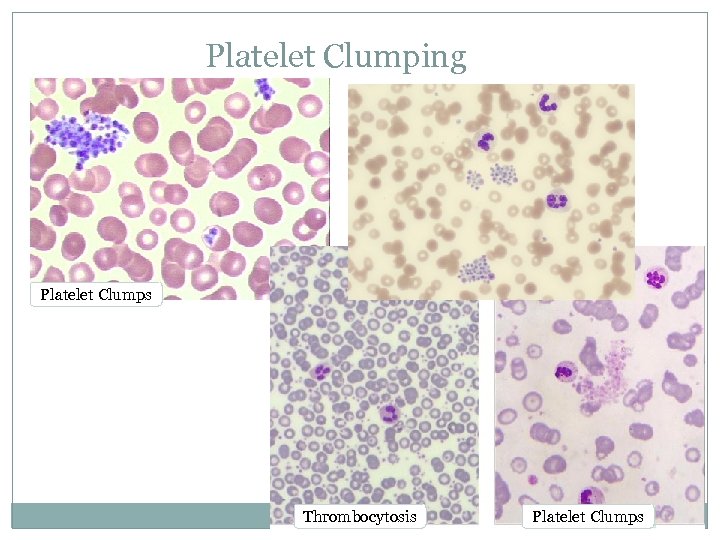 Platelet Clumping

Platelet Clumps

Thrombocytosis

Platelet Clumps